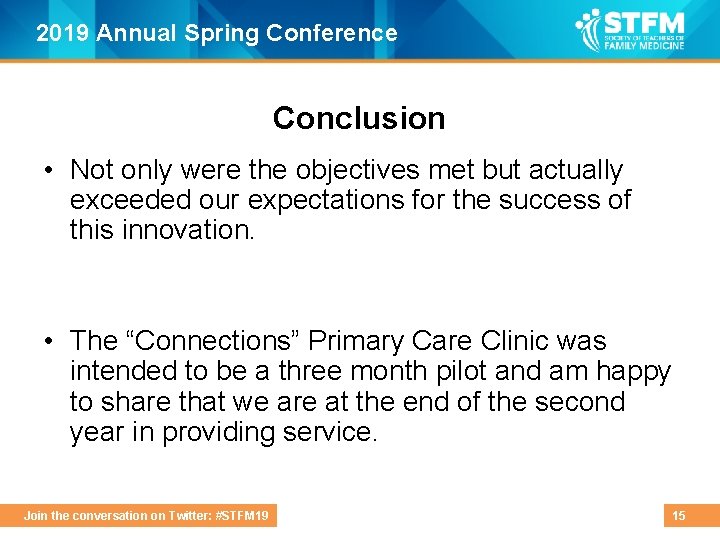 2019 Annual Spring Conference

STFM SOCIETY OF TEACHERS OF FAMILY MEDICINE

Conclusion

• Not only were the objectives met but actually exceeded our expectations for the success of this innovation.

• The “Connections” Primary Care Clinic was intended to be a three month pilot and am happy to share that we are at the end of the second year in providing service.

Join the conversation on Twitter: #STFM19

15